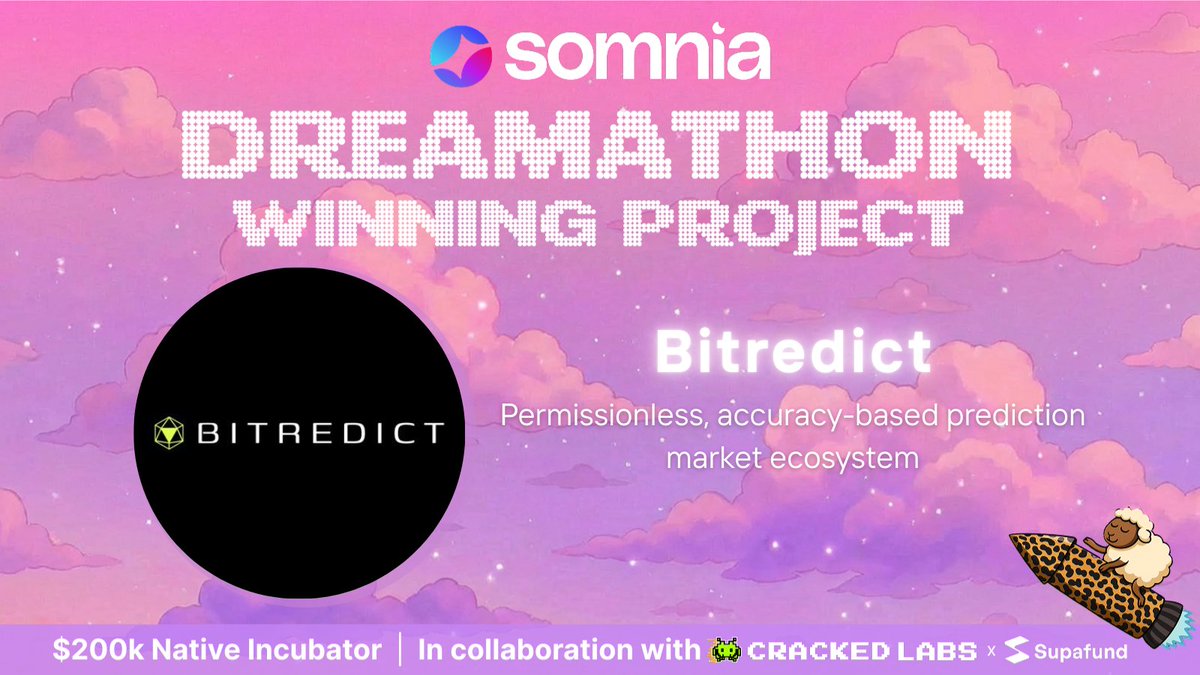 somnia

DREAMATHON
WINNING PROJECT

BITREDICT

Bitredict

Permissionless, accuracy-based prediction market ecosystem

$200k Native Incubator | In collaboration with CRACKED LABS x Supafund